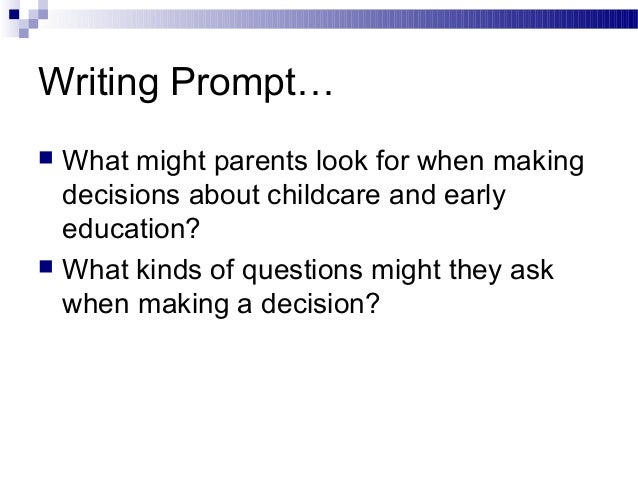 Writing Prompt…

What might parents look for when making decisions about childcare and early education?

What kinds of questions might they ask when making a decision?